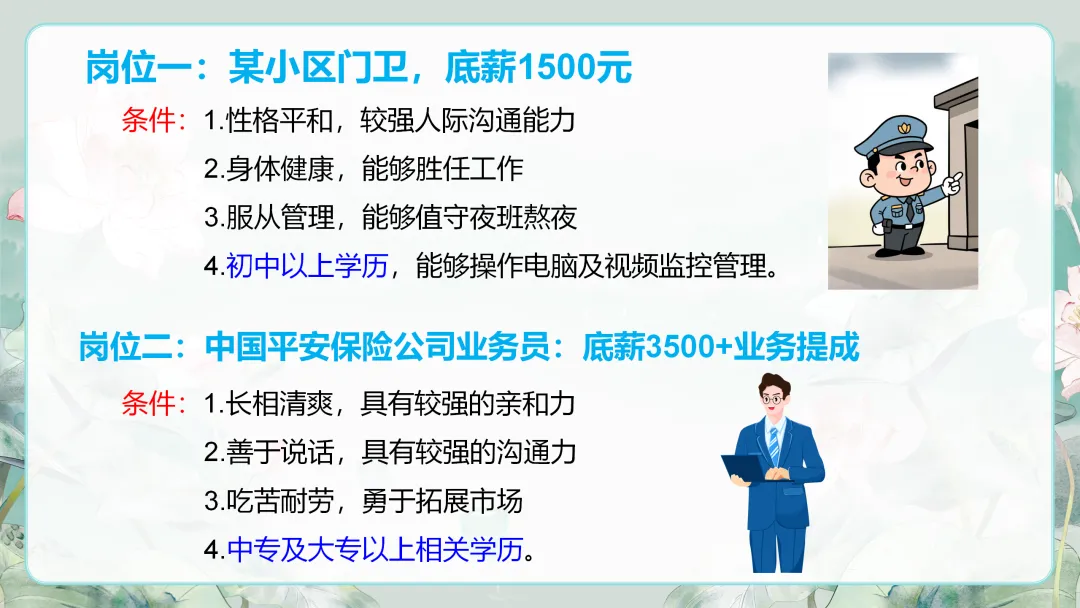 岗位一：某小区门卫，底薪1500元

条件：1.性格平和，较强人际沟通能力

2.身体健康，能够胜任工作

3.服从管理，能够值守夜班熬夜

4.初中以上学历，能够操作电脑及视频监控管理。

岗位二：中国平安保险公司业务员：底薪3500+业务提成

条件：1.长相清爽，具有较强的亲和力

2.善于说话，具有较强的沟通力

3.吃苦耐劳，勇于拓展市场

4.中专及大专以上相关学历。